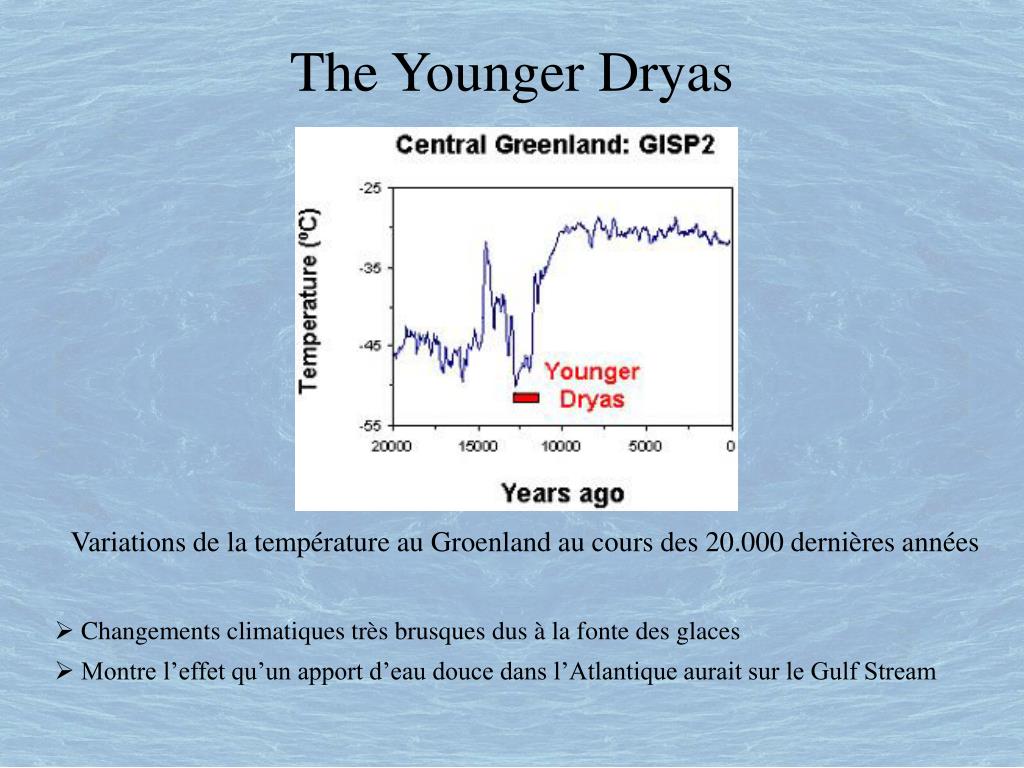 The Younger Dryas

Central Greenland: GISP2

Temperature (ºC)

-25
-35
-45
-55

Younger Dryas

20000 15000 10000 5000 0

Years ago

Variations de la température au Groenland au cours des 20.000 dernières années

➢ Changements climatiques très brusques dus à la fonte des glaces

➢ Montre l’effet qu’un apport d’eau douce dans l’Atlantique aurait sur le Gulf Stream